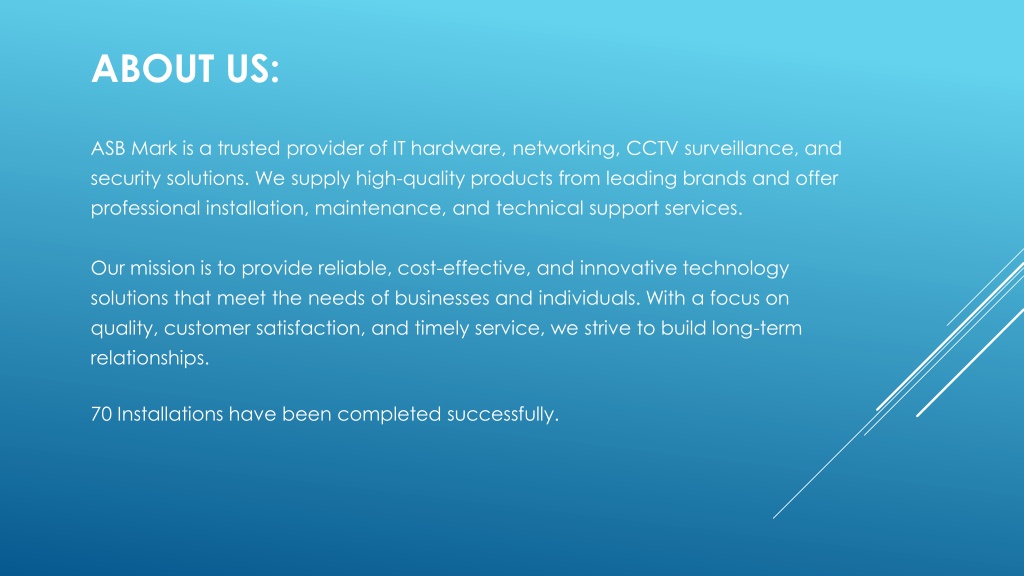 ABOUT US:

ASB Mark is a trusted provider of IT hardware, networking, CCTV surveillance, and security solutions. We supply high-quality products from leading brands and offer professional installation, maintenance, and technical support services.

Our mission is to provide reliable, cost-effective, and innovative technology solutions that meet the needs of businesses and individuals. With a focus on quality, customer satisfaction, and timely service, we strive to build long-term relationships.

70 Installations have been completed successfully.